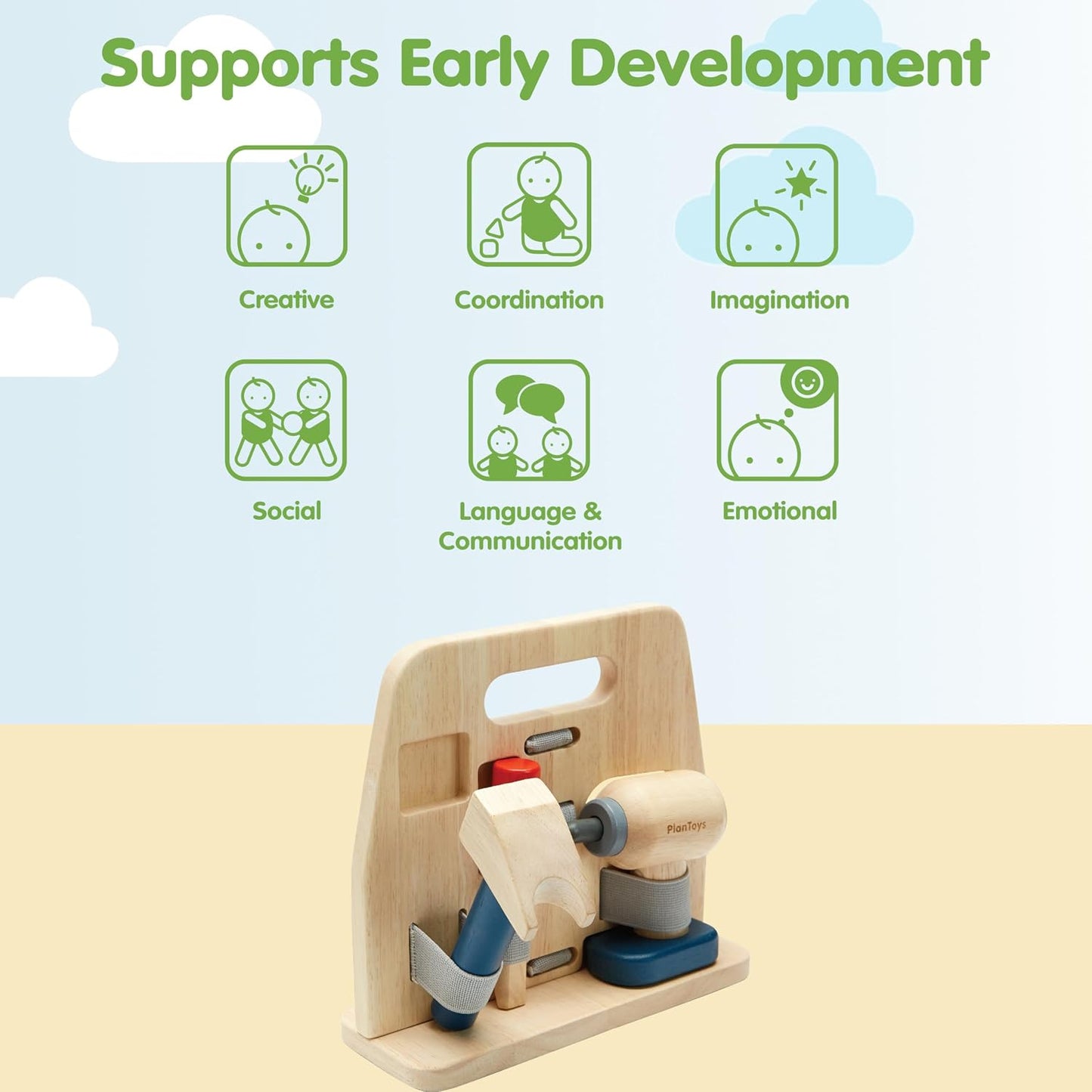 Supports Early Development

Creative

Coordination

Imagination

Social

Language & Communication

Emotional

PlanToys